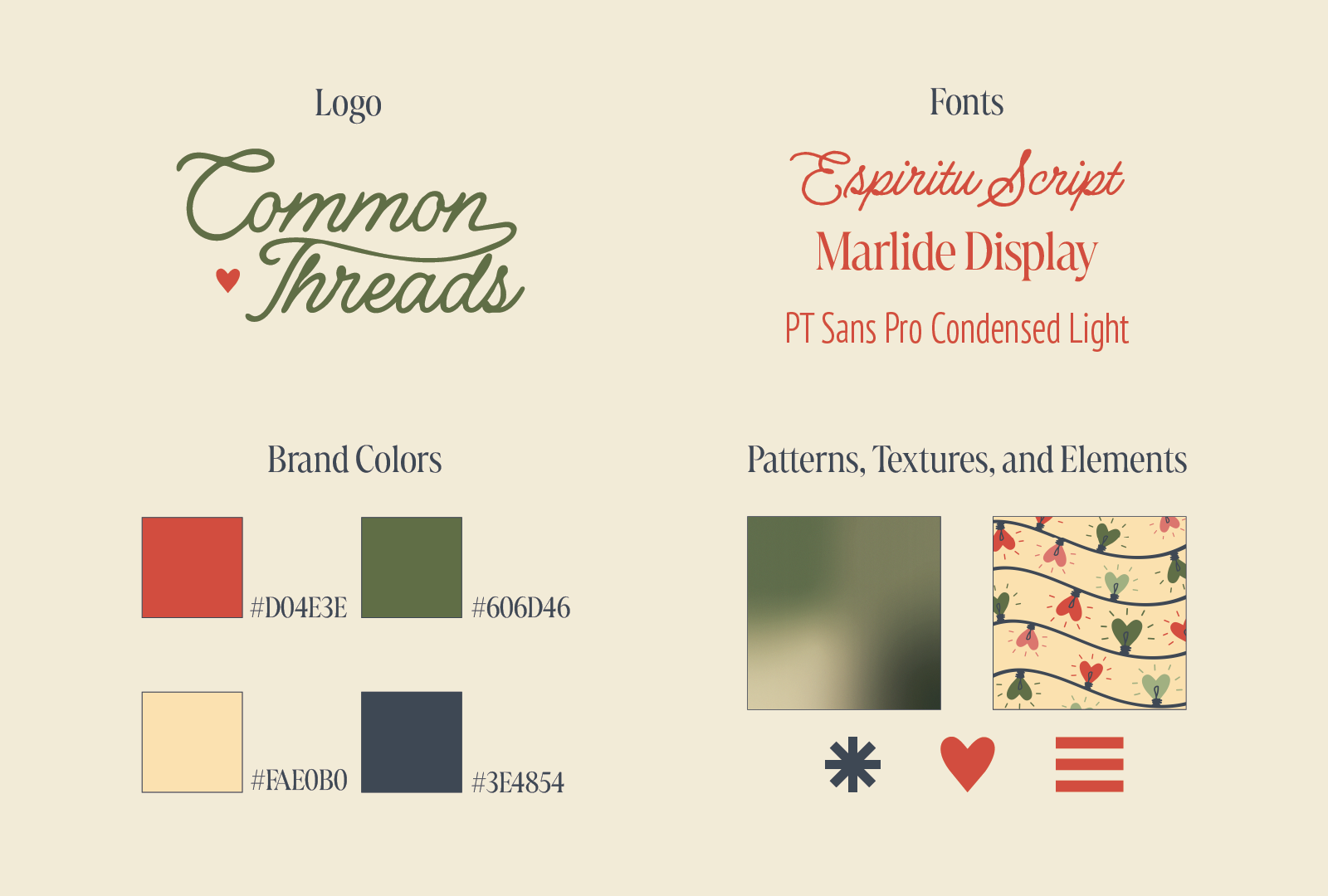 Logo

Common Threads

Fonts

Espiritu Script

Marlide Display

PT Sans Pro Condensed Light

Brand Colors

#D04E3E

#606D46

#FAE0B0

#3E4854

Patterns, Textures, and Elements